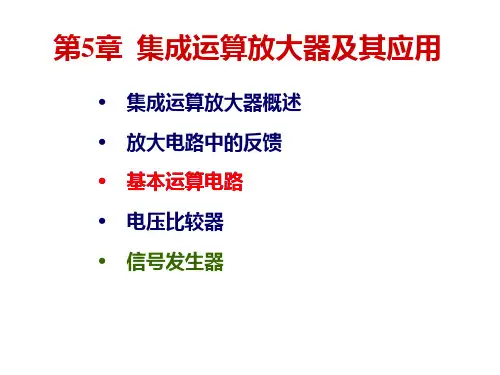 第5章 集成运算放大器及其应用

• 集成运算放大器概述
• 放大电路中的反馈
• 基本运算电路
• 电压比较器
• 信号发生器